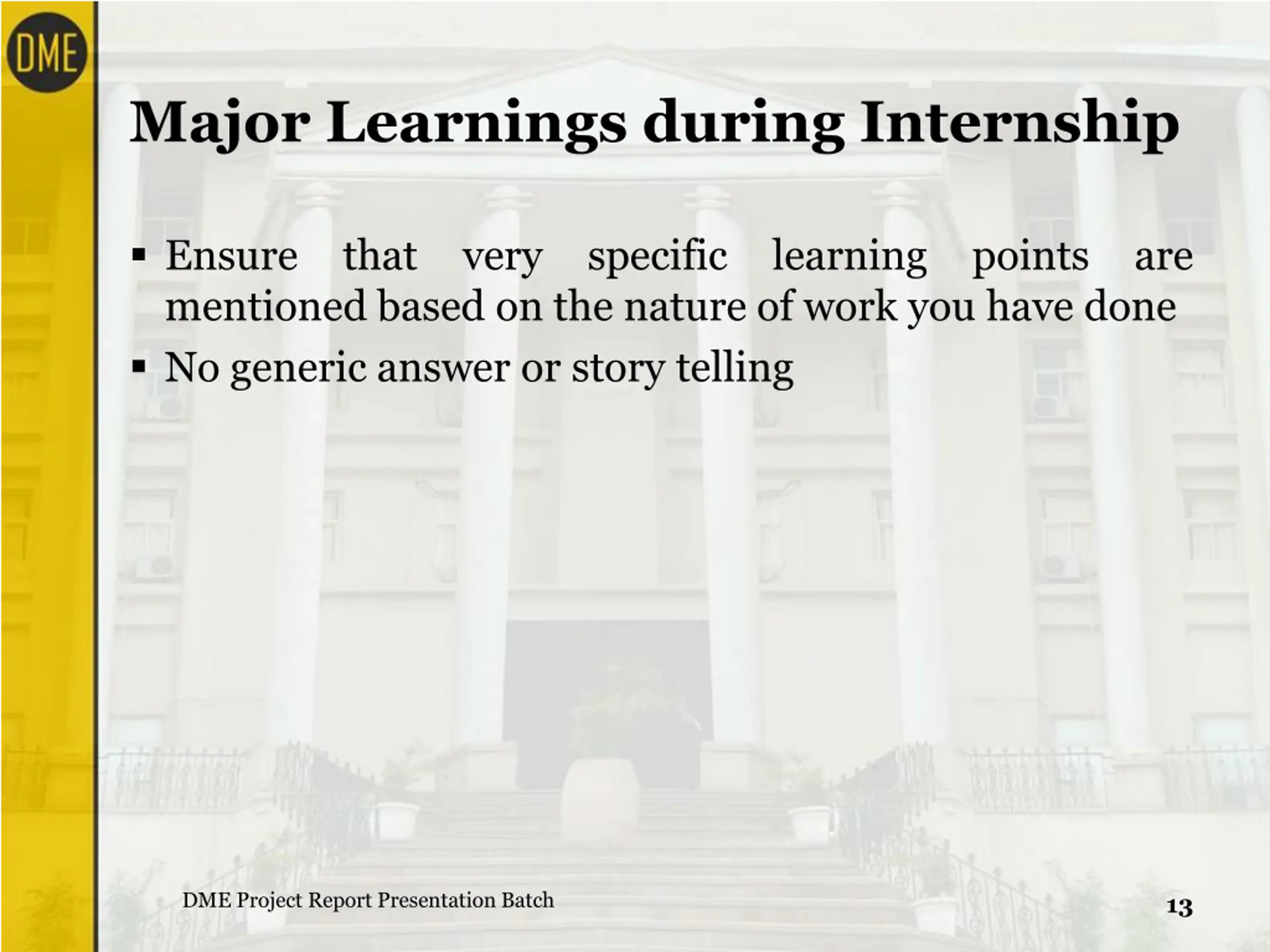 DME

Major Learnings during Internship

▪ Ensure that very specific learning points are mentioned based on the nature of work you have done

▪ No generic answer or story telling

DME Project Report Presentation Batch

13